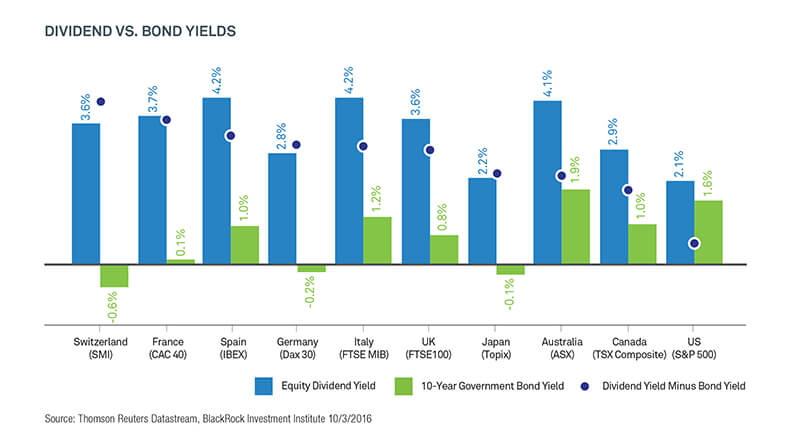 DIVIDEND VS. BOND YIELDS

3.6%
-0.6%
3.7%
0.1%
4.2%
1.0%
2.8%
-0.2%
4.2%
1.2%
3.6%
0.8%
2.2%
-0.1%
4.1%
1.9%
2.9%
1.0%
2.1%
1.6%

Switzerland (SMI)
France (CAC 40)
Spain (IBEX)
Germany (Dax 30)
Italy (FTSE MIB)
UK (FTSE100)
Japan (Topix)
Australia (ASX)
Canada (TSX Composite)
US (S&P 500)

Equity Dividend Yield
10-Year Government Bond Yield
Dividend Yield Minus Bond Yield

Source: Thomson Reuters Datastream, BlackRock Investment Institute 10/3/2016